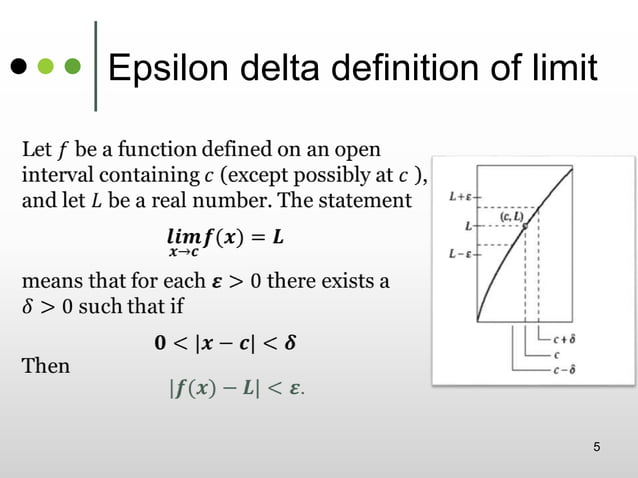 Epsilon delta definition of limit

Let $f$ be a function defined on an open interval containing $c$ (except possibly at $c$ ), and let $L$ be a real number. The statement

$\lim_{x \to c} f(x) = L$

means that for each $\varepsilon > 0$ there exists a $\delta > 0$ such that if

$0 < |x - c| < \delta$

Then

$|f(x) - L| < \varepsilon.$

$L+\varepsilon$
$L$
$L-\varepsilon$
$(c, L)$
$c+\delta$
$c$
$c-\delta$

5